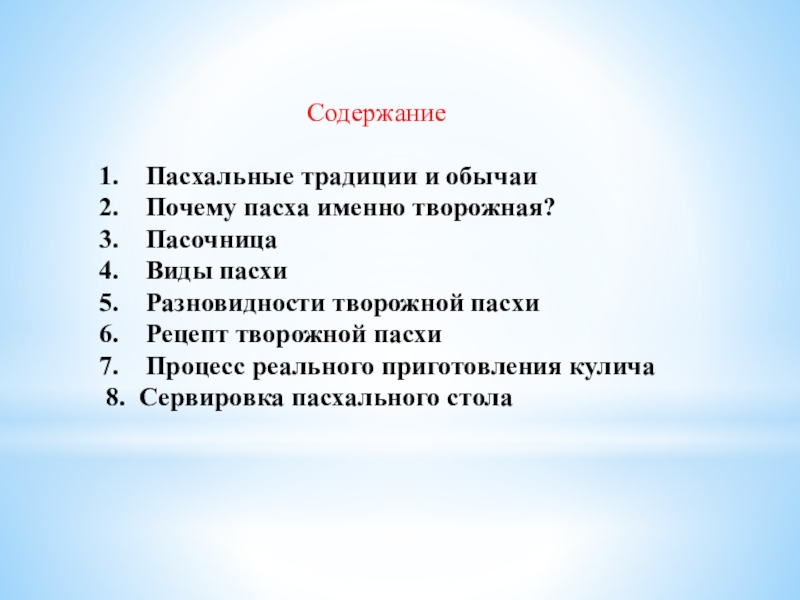 Содержание

1. Пасхальные традиции и обычаи
2. Почему пасха именно творожная?
3. Пасочница
4. Виды пасхи
5. Разновидности творожной пасхи
6. Рецепт творожной пасхи
7. Процесс реального приготовления кулича
8. Сервировка пасхального стола